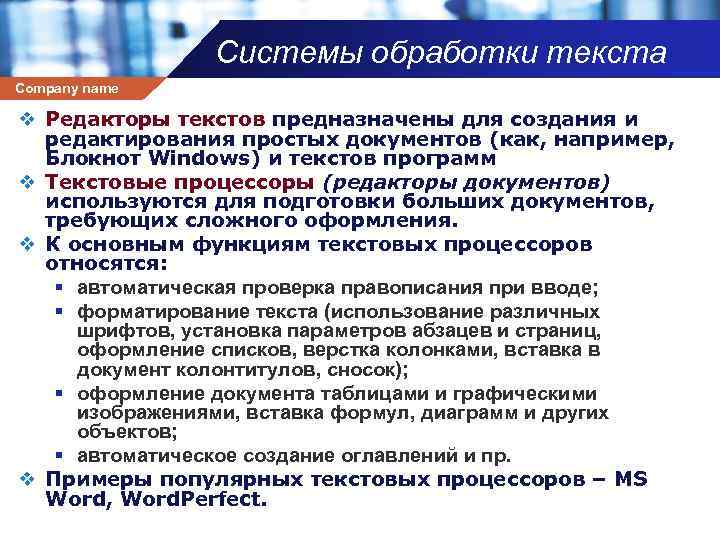 Системы обработки текста

Company name

❖ Редакторы текстов предназначены для создания и редактирования простых документов (как, например, Блокнот Windows) и текстов программ

❖ Текстовые процессоры (редакторы документов) используются для подготовки больших документов, требующих сложного оформления.

❖ К основным функциям текстовых процессоров относятся:

▪ автоматическая проверка правописания при вводе;

▪ форматирование текста (использование различных шрифтов, установка параметров абзацев и страниц, оформление списков, верстка колонками, вставка в документ колонтитулов, сносок);

▪ оформление документа таблицами и графическими изображениями, вставка формул, диаграмм и других объектов;

▪ автоматическое создание оглавлений и пр.

❖ Примеры популярных текстовых процессоров – MS Word, WordPerfect.